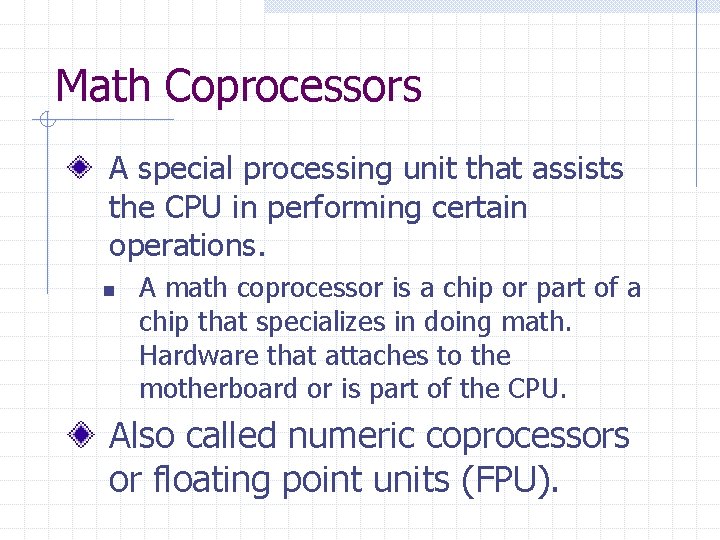 Math Coprocessors

A special processing unit that assists the CPU in performing certain operations.

A math coprocessor is a chip or part of a chip that specializes in doing math. Hardware that attaches to the motherboard or is part of the CPU.

Also called numeric coprocessors or floating point units (FPU).